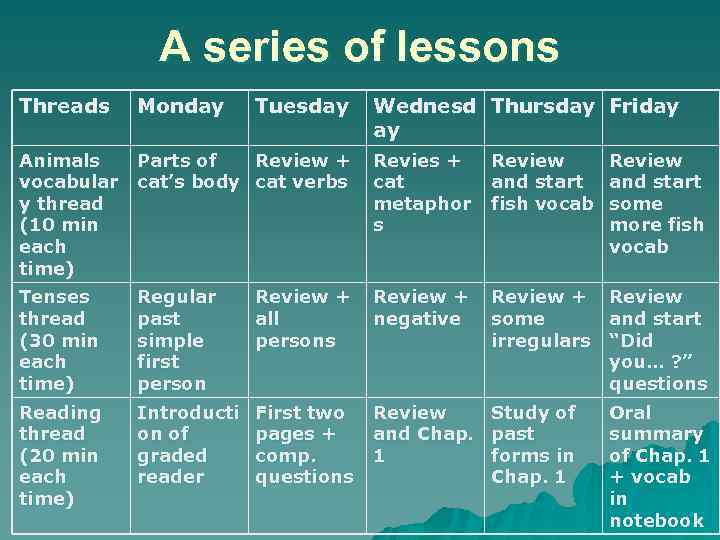 A series of lessons

| Threads | Monday | Tuesday | Wednesday | Thursday | Friday |
|---|---|---|---|---|---|
| Animals vocabulary thread (10 min each time) | Parts of cat's body | Review + cat verbs | Revies + cat metaphors | Review and start fish vocab | Review and start some more fish vocab |
| Tenses thread (30 min each time) | Regular past simple first person | Review + all persons | Review + negative | Review + some irregulars | Review and start "Did you… ?" questions |
| Reading thread (20 min each time) | Introduction of graded reader | First two pages + comp. questions | Review and Chap. 1 | Study of past forms in Chap. 1 | Oral summary of Chap. 1 + vocab in notebook |